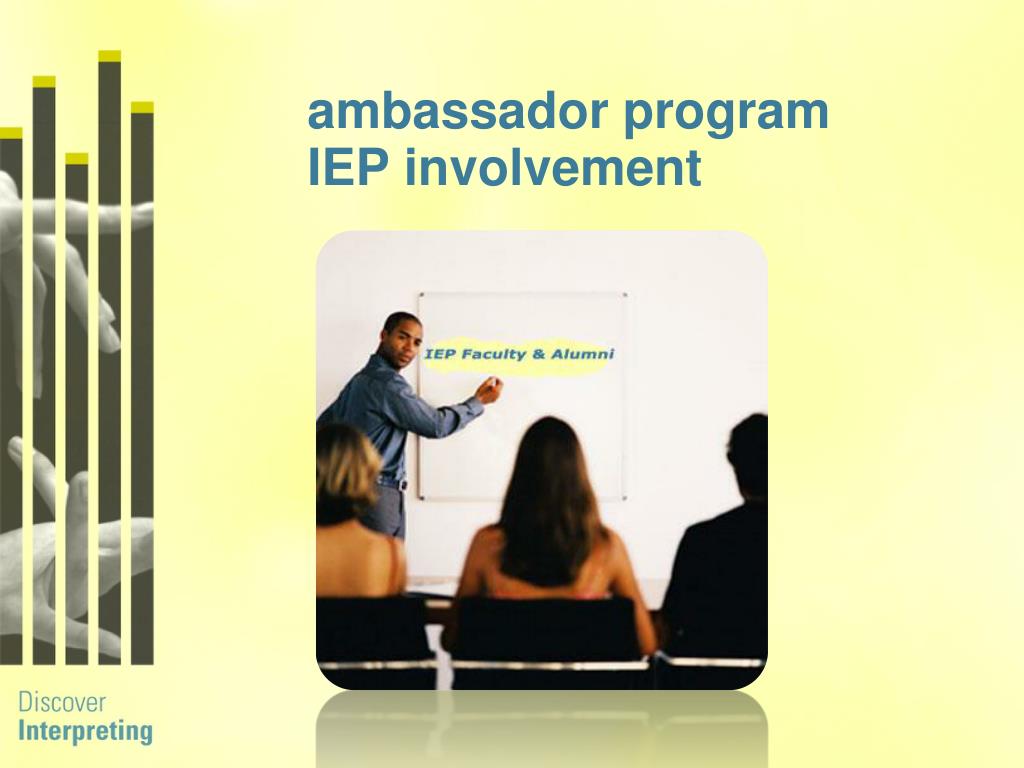 ambassador program
IEP involvement

IEP Faculty & Alumni

Discover
Interpreting